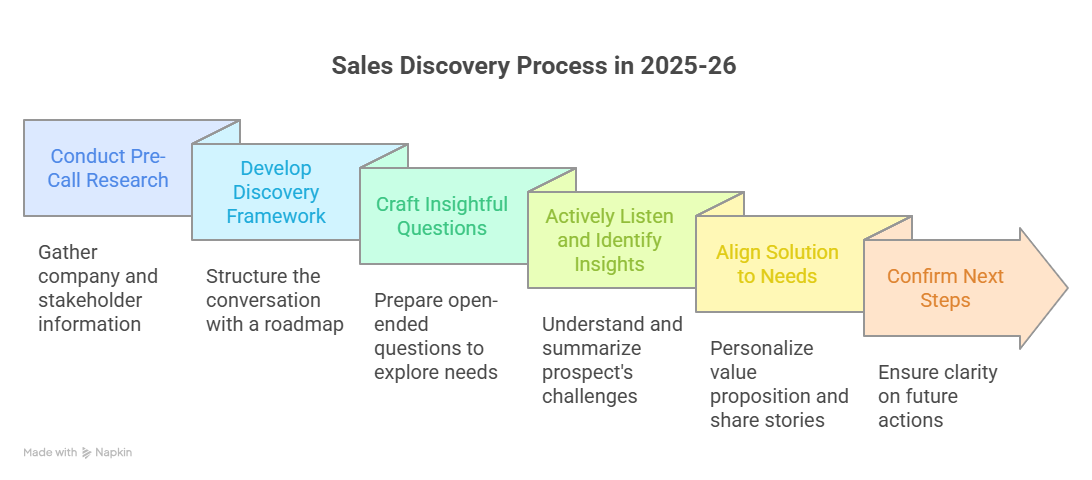 Sales Discovery Process in 2025-26

Conduct Pre-Call Research

Gather company and stakeholder information

Develop Discovery Framework

Structure the conversation with a roadmap

Craft Insightful Questions

Prepare open-ended questions to explore needs

Actively Listen and Identify Insights

Understand and summarize prospect's challenges

Align Solution to Needs

Personalize value proposition and share stories

Confirm Next Steps

Ensure clarity on future actions

Made with Napkin